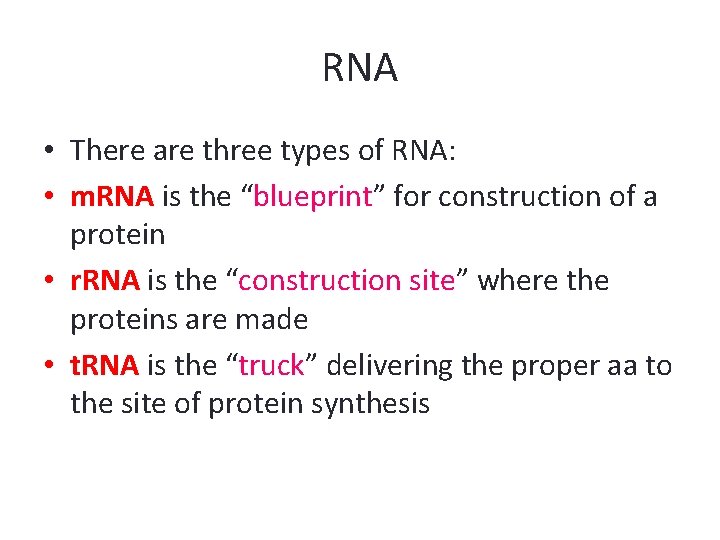 RNA

• There are three types of RNA:
• mRNA is the “blueprint” for construction of a protein
• rRNA is the “construction site” where the proteins are made
• tRNA is the “truck” delivering the proper aa to the site of protein synthesis